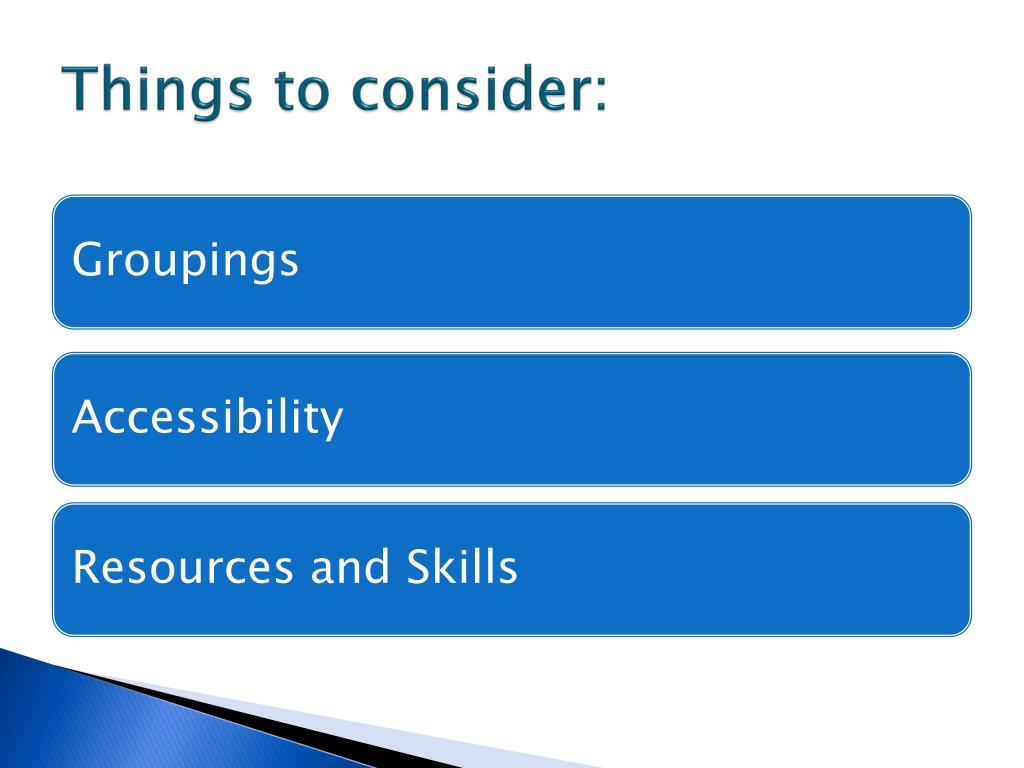 Things to consider:

Groupings

Accessibility

Resources and Skills